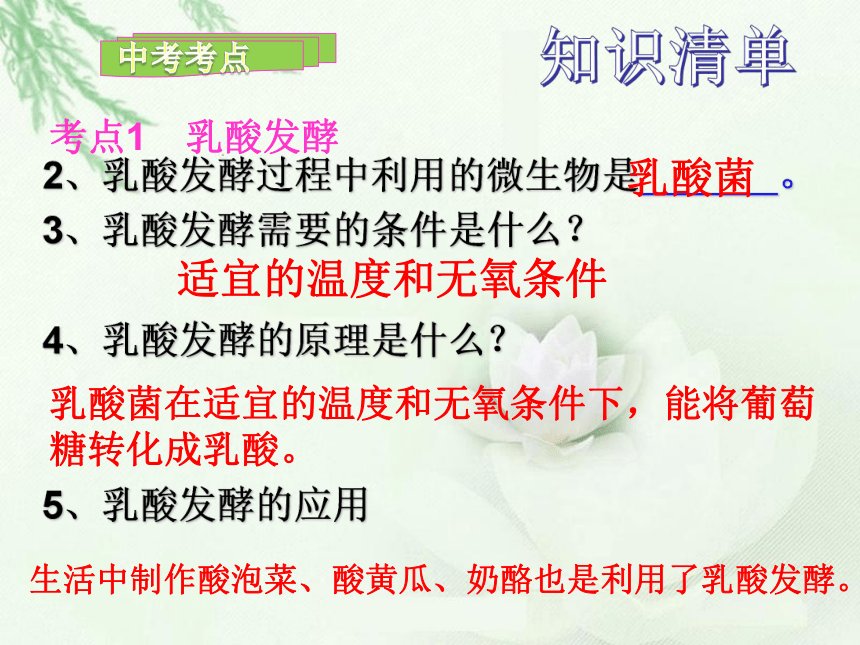 中考考点

知识清单

考点1　乳酸发酵

2、乳酸发酵过程中利用的微生物是乳酸菌。

3、乳酸发酵需要的条件是什么？

适宜的温度和无氧条件

4、乳酸发酵的原理是什么？

乳酸菌在适宜的温度和无氧条件下，能将葡萄糖转化成乳酸。

5、乳酸发酵的应用

生活中制作酸泡菜、酸黄瓜、奶酪也是利用了乳酸发酵。